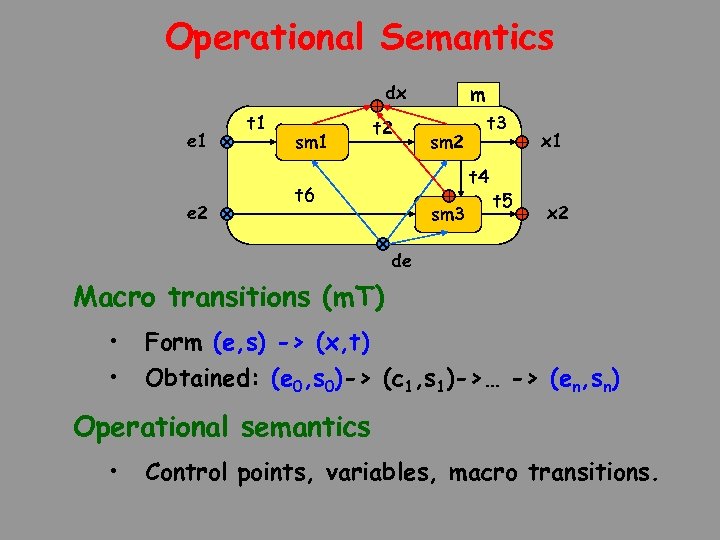 Operational Semantics

dx
m
t1
t2
t3
e1
sm1
sm2
x1
t4
t6
t5
e2
sm3
x2
de

Macro transitions (mT)

• Form (e,s) -> (x,t)
• Obtained: $(e_0,s_0)$-> $(c_1,s_1)$->… -> $(e_n,s_n)$

Operational semantics

• Control points, variables, macro transitions.